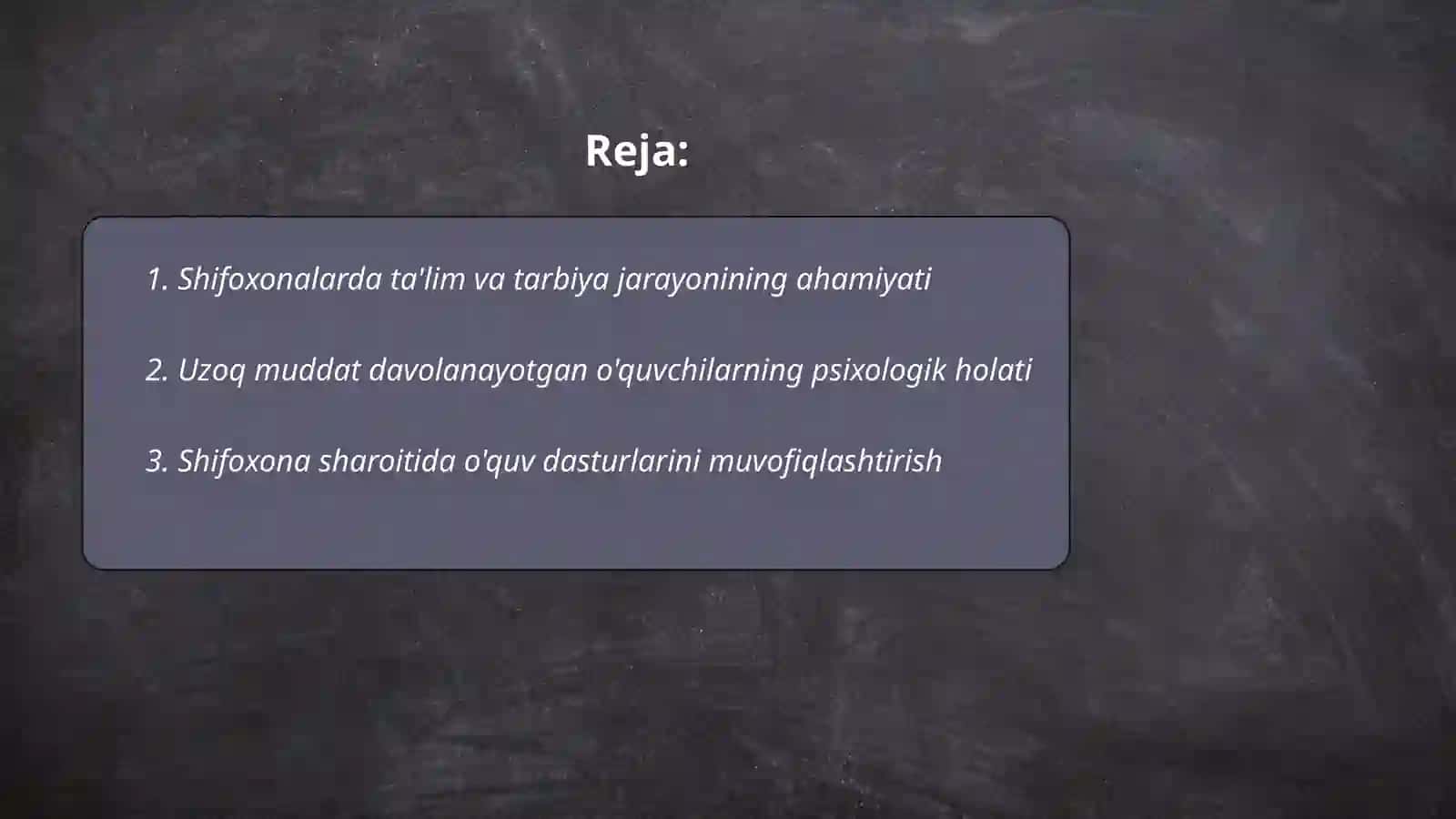 Reja:

1. Shifoxonalarda ta'lim va tarbiya jarayonining ahamiyati

2. Uzoq muddat davolanayotgan o'quvchilarning psixologik holati

3. Shifoxona sharoitida o'quv dasturlarini muvofiqlashtirish